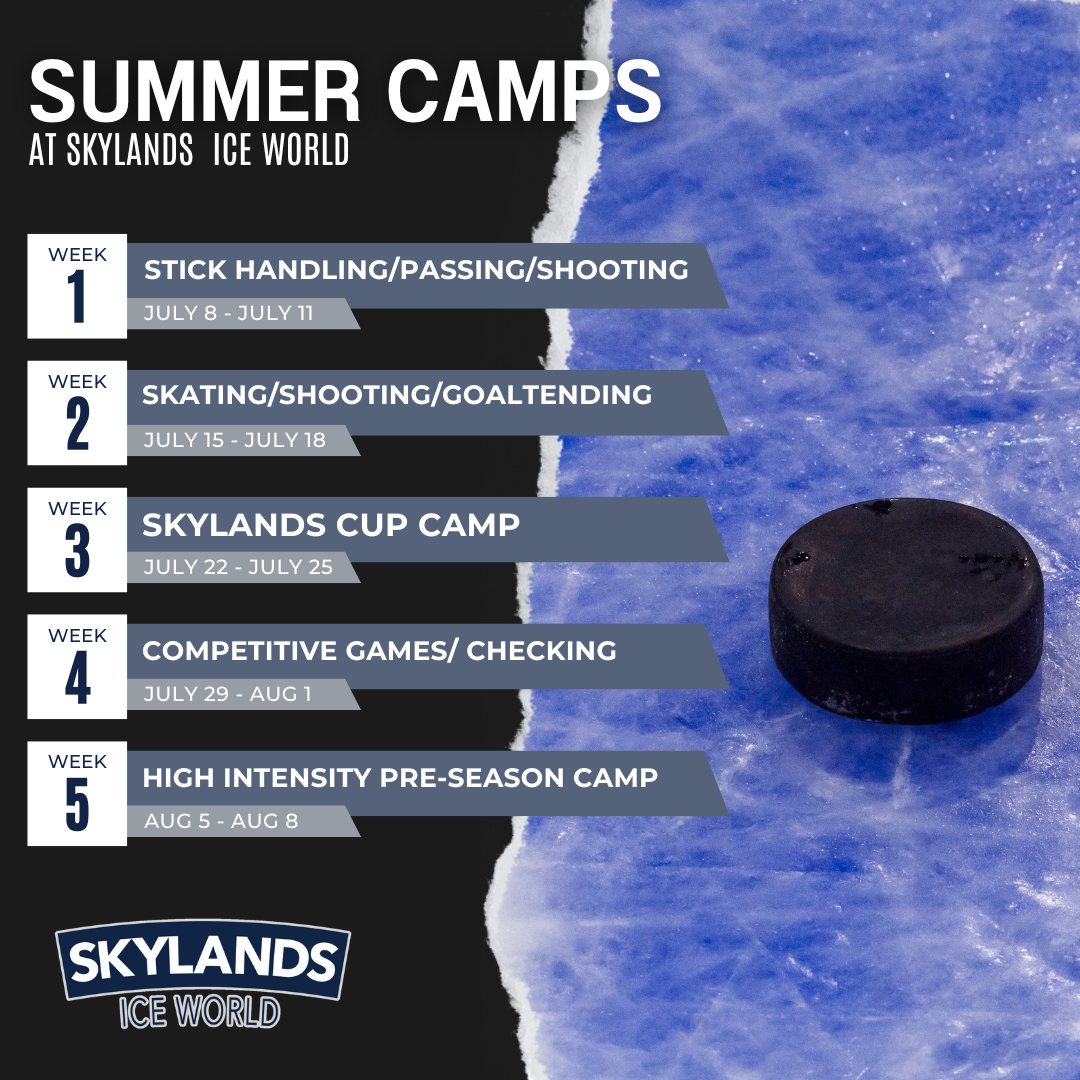 SUMMER CAMPS
AT SKYLANDS ICE WORLD

WEEK
1
STICK HANDLING/PASSING/SHOOTING
JULY 8 - JULY 11

WEEK
2
SKATING/SHOOTING/GOALTENDING
JULY 15 - JULY 18

WEEK
3
SKYLANDS CUP CAMP
JULY 22 - JULY 25

WEEK
4
COMPETITIVE GAMES/ CHECKING
JULY 29 - AUG 1

WEEK
5
HIGH INTENSITY PRE-SEASON CAMP
AUG 5 - AUG 8

SKYLANDS
ICE WORLD